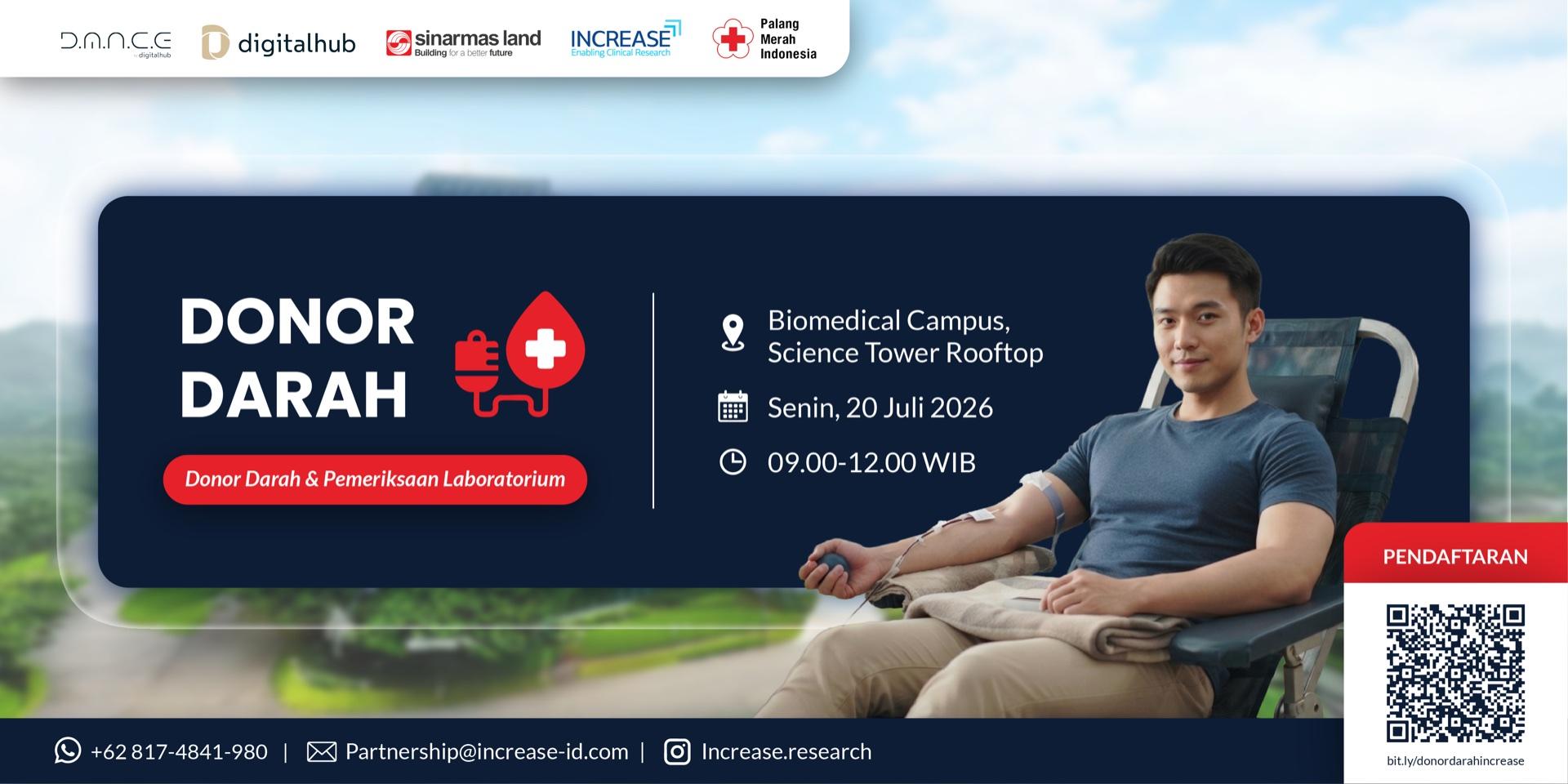 D.A.N.C.E by digitalhub
digitalhub
sinarmas land
Building for a better future
INCREASE
Enabling Clinical Research
Palang Merah Indonesia

DONOR DARAH

Donor Darah & Pemeriksaan Laboratorium

Biomedical Campus, Science Tower Rooftop

Senin, 20 Juli 2026

09.00-12.00 WIB

PENDAFTARAN

bit.ly/donordarahincrease

+62 817-4841-980 | Partnership@increase-id.com | Increase.research